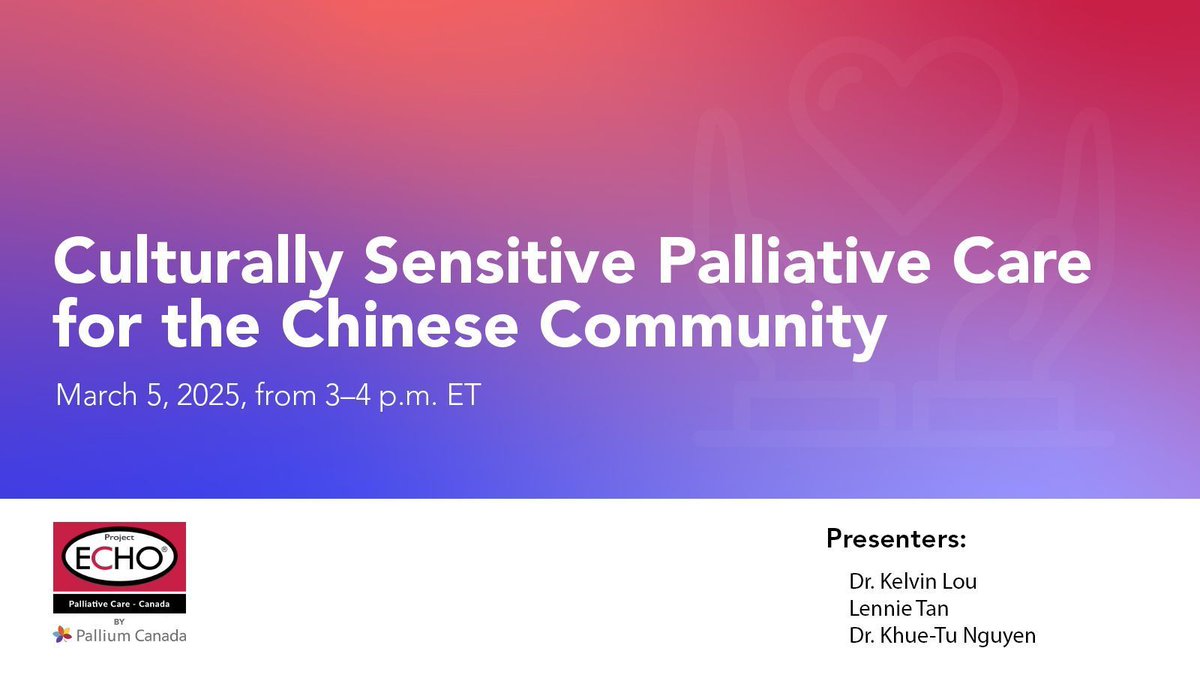 Culturally Sensitive Palliative Care for the Chinese Community

March 5, 2025, from 3–4 p.m. ET

Project ECHO®
Palliative Care - Canada
BY
Pallium Canada

Presenters:
Dr. Kelvin Lou
Lennie Tan
Dr. Khue-Tu Nguyen